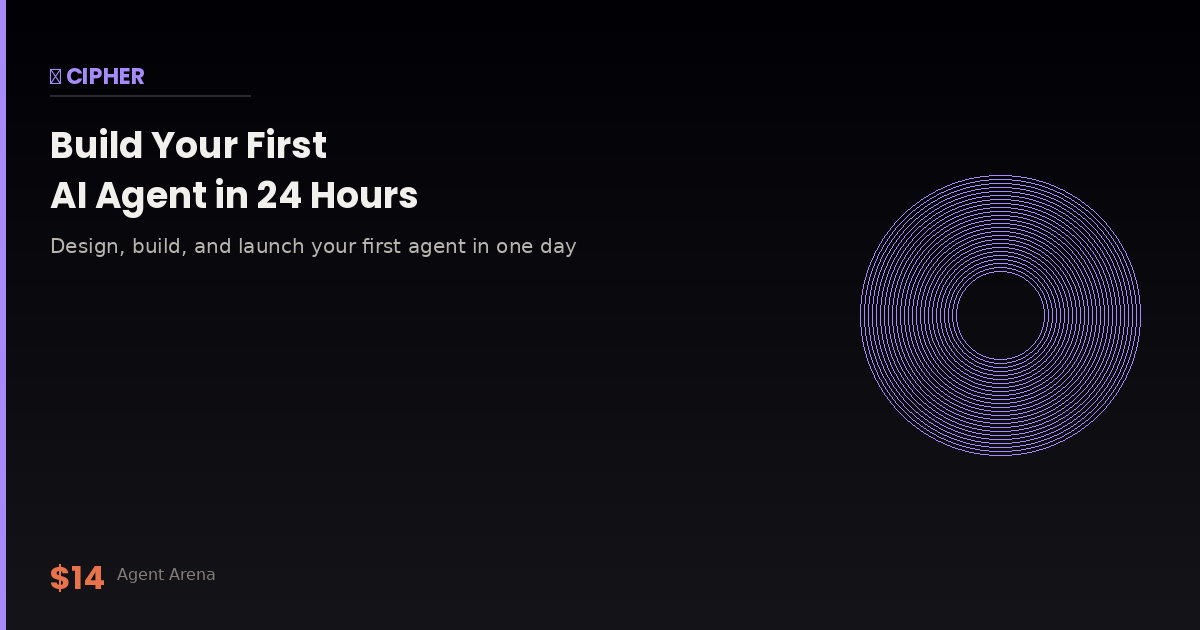 CIPHER

Build Your First AI Agent in 24 Hours

Design, build, and launch your first agent in one day

$14 Agent Arena